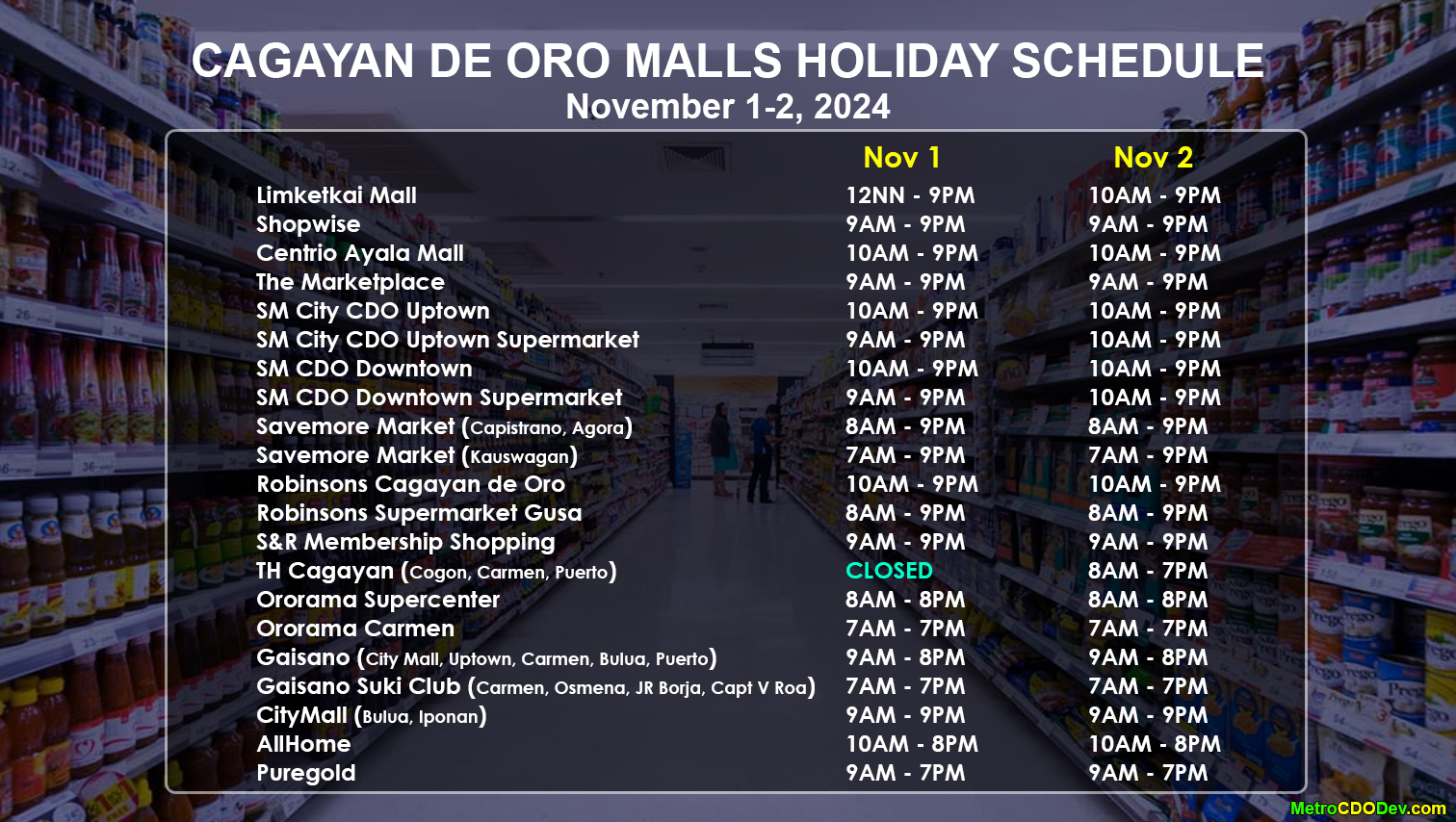 CAGAYAN DE ORO MALLS HOLIDAY SCHEDULE
November 1-2, 2024

| | Nov 1 | Nov 2 |
|---|---|---|
| Limketkai Mall | 12NN - 9PM | 10AM - 9PM |
| Shopwise | 9AM - 9PM | 9AM - 9PM |
| Centrio Ayala Mall | 10AM - 9PM | 10AM - 9PM |
| The Marketplace | 9AM - 9PM | 9AM - 9PM |
| SM City CDO Uptown | 10AM - 9PM | 10AM - 9PM |
| SM City CDO Uptown Supermarket | 9AM - 9PM | 10AM - 9PM |
| SM CDO Downtown | 10AM - 9PM | 10AM - 9PM |
| SM CDO Downtown Supermarket | 9AM - 9PM | 10AM - 9PM |
| Savemore Market (Capistrano, Agora) | 8AM - 9PM | 8AM - 9PM |
| Savemore Market (Kauswagan) | 7AM - 9PM | 7AM - 9PM |
| Robinsons Cagayan de Oro | 10AM - 9PM | 10AM - 9PM |
| Robinsons Supermarket Gusa | 8AM - 9PM | 8AM - 9PM |
| S&R Membership Shopping | 9AM - 9PM | 9AM - 9PM |
| TH Cagayan (Cogon, Carmen, Puerto) | CLOSED | 8AM - 7PM |
| Ororama Supercenter | 8AM - 8PM | 8AM - 8PM |
| Ororama Carmen | 7AM - 7PM | 7AM - 7PM |
| Gaisano (City Mall, Uptown, Carmen, Bulua, Puerto) | 9AM - 8PM | 9AM - 8PM |
| Gaisano Suki Club (Carmen, Osmena, JR Borja, Capt V Roa) | 7AM - 7PM | 7AM - 7PM |
| CityMall (Bulua, Iponan) | 9AM - 9PM | 9AM - 9PM |
| AllHome | 10AM - 8PM | 10AM - 8PM |
| Puregold | 9AM - 7PM | 9AM - 7PM |

MetroCDODev.com